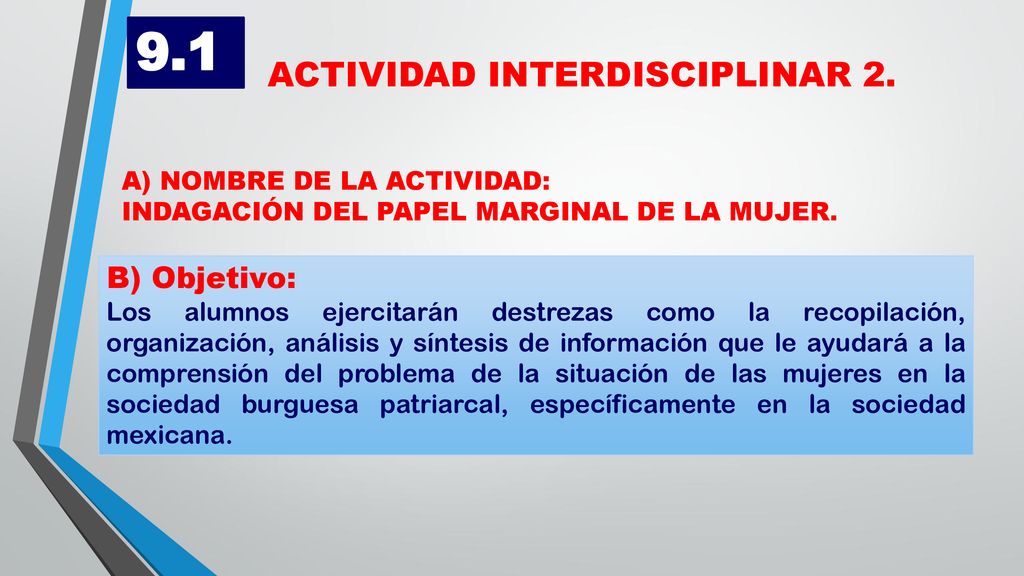 9.1

ACTIVIDAD INTERDISCIPLINAR 2.

A) NOMBRE DE LA ACTIVIDAD:
INDAGACIÓN DEL PAPEL MARGINAL DE LA MUJER.

B) Objetivo:
Los alumnos ejercitarán destrezas como la recopilación, organización, análisis y síntesis de información que le ayudará a la comprensión del problema de la situación de las mujeres en la sociedad burguesa patriarcal, específicamente en la sociedad mexicana.